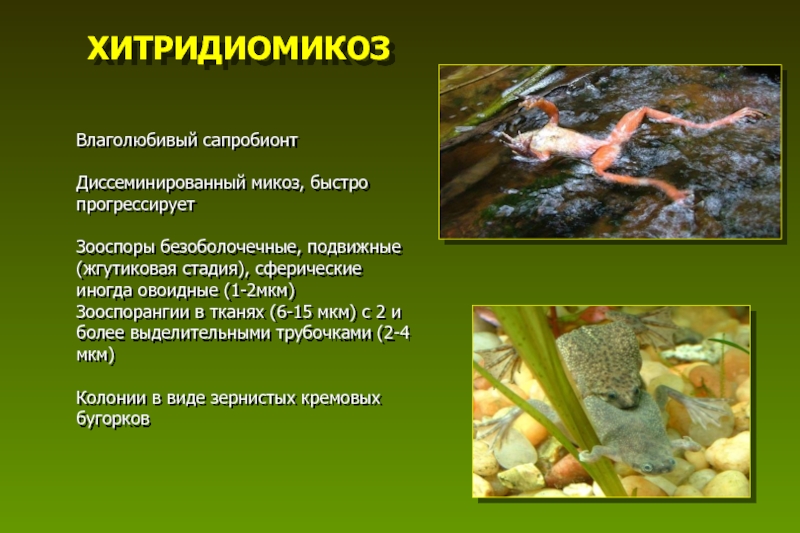 ХИТРИДИОМИКОЗ

Влаголюбивый сапробионт

Диссеминированный микоз, быстро прогрессирует

Зооспоры безоболочечные, подвижные (жгутиковая стадия), сферические иногда овоидные (1-2мкм)
Зооспорангии в тканях (6-15 мкм) с 2 и более выделительными трубочками (2-4 мкм)

Колонии в виде зернистых кремовых бугорков